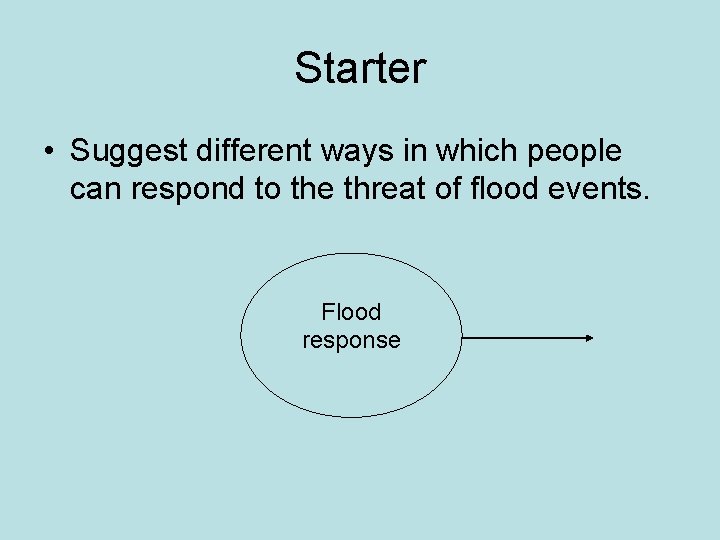 Starter

• Suggest different ways in which people can respond to the threat of flood events.

Flood response